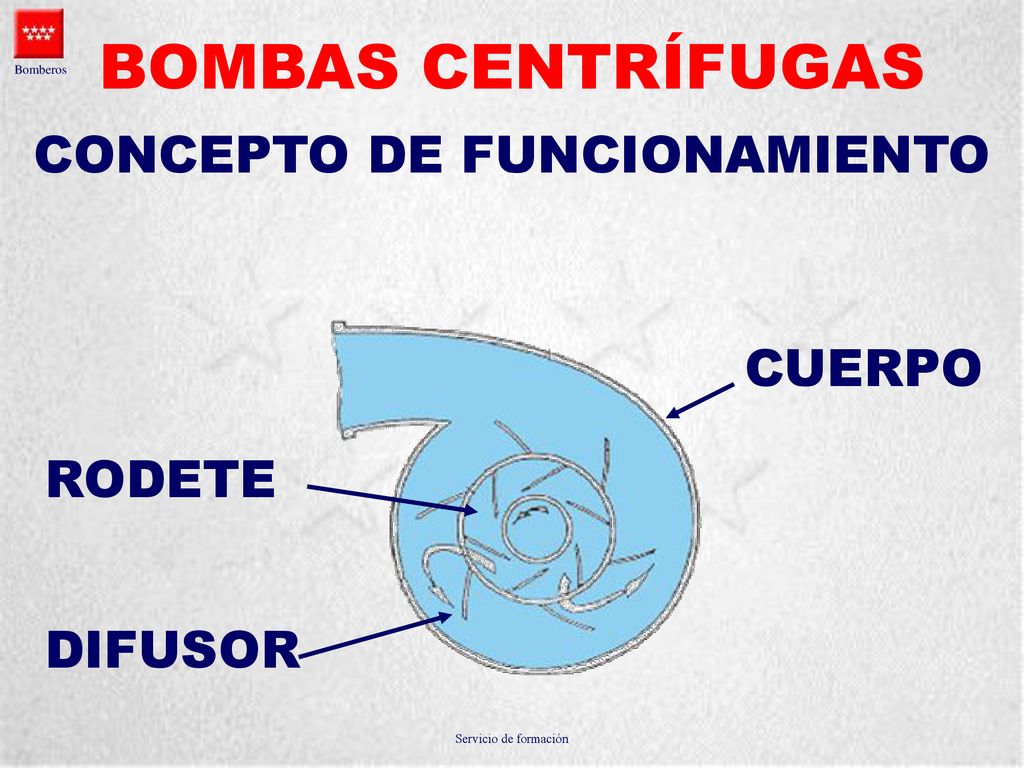 Bomberos

BOMBAS CENTRÍFUGAS

CONCEPTO DE FUNCIONAMIENTO

CUERPO

RODETE

DIFUSOR

Servicio de formación